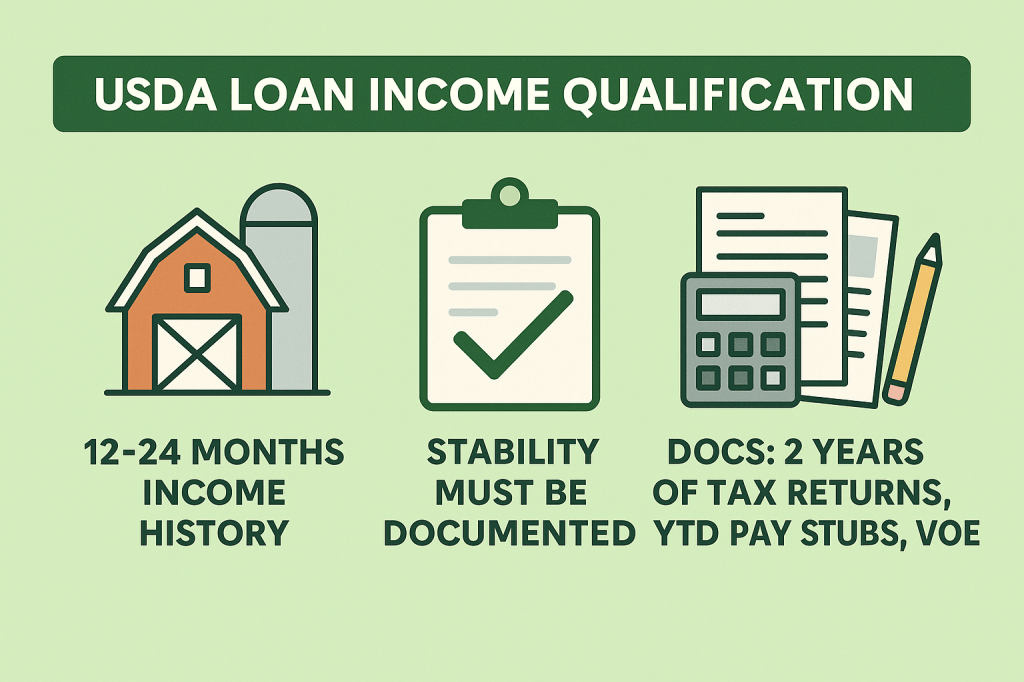 USDA LOAN INCOME QUALIFICATION

12-24 MONTHS INCOME HISTORY

STABILITY MUST BE DOCUMENTED

DOCS: 2 YEARS OF TAX RETURNS, YTD PAY STUBS, VOE